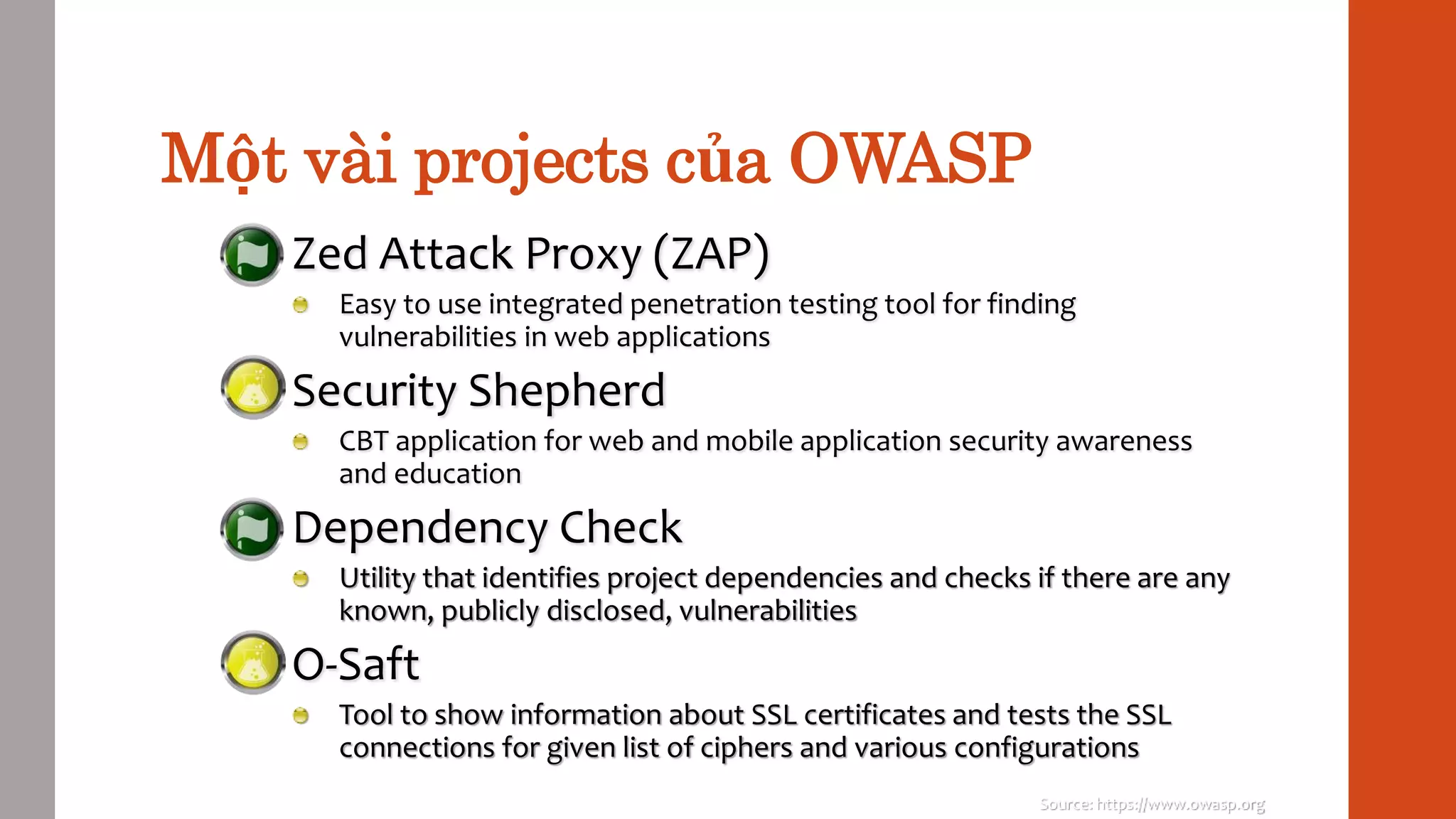 Một vài projects của OWASP

Zed Attack Proxy (ZAP)

Easy to use integrated penetration testing tool for finding vulnerabilities in web applications

Security Shepherd

CBT application for web and mobile application security awareness and education

Dependency Check

Utility that identifies project dependencies and checks if there are any known, publicly disclosed, vulnerabilities

O-Saft

Tool to show information about SSL certificates and tests the SSL connections for given list of ciphers and various configurations

Source: https://www.owasp.org